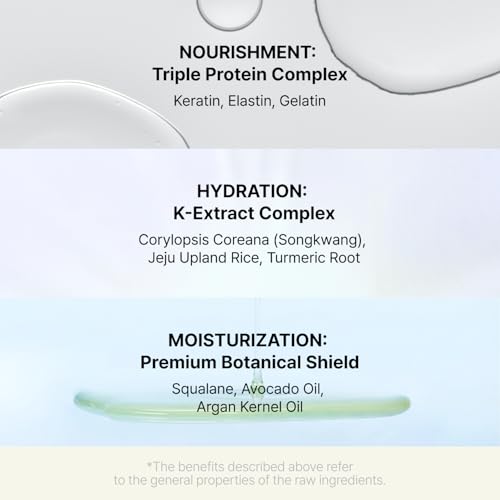 NOURISHMENT:
Triple Protein Complex

Keratin, Elastin, Gelatin

HYDRATION:
K-Extract Complex

Corylopsis Coreana (Songkwang), Jeju Upland Rice, Turmeric Root

MOISTURIZATION:
Premium Botanical Shield

Squalane, Avocado Oil, Argan Kernel Oil

*The benefits described above refer to the general properties of the raw ingredients.